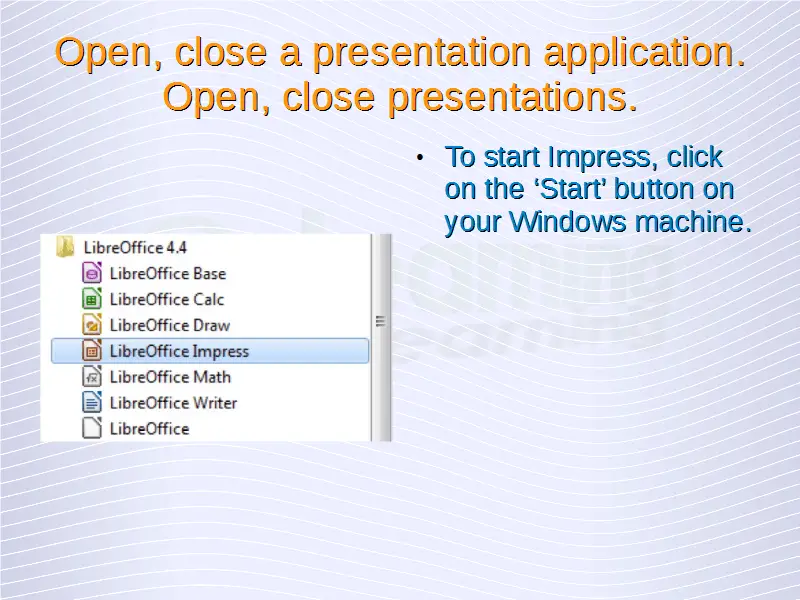 Open, close a presentation application. Open, close presentations.

• To start Impress, click on the ‘Start’ button on your Windows machine.

LibreOffice 4.4
LibreOffice Base
LibreOffice Calc
LibreOffice Draw
LibreOffice Impress
LibreOffice Math
LibreOffice Writer
LibreOffice